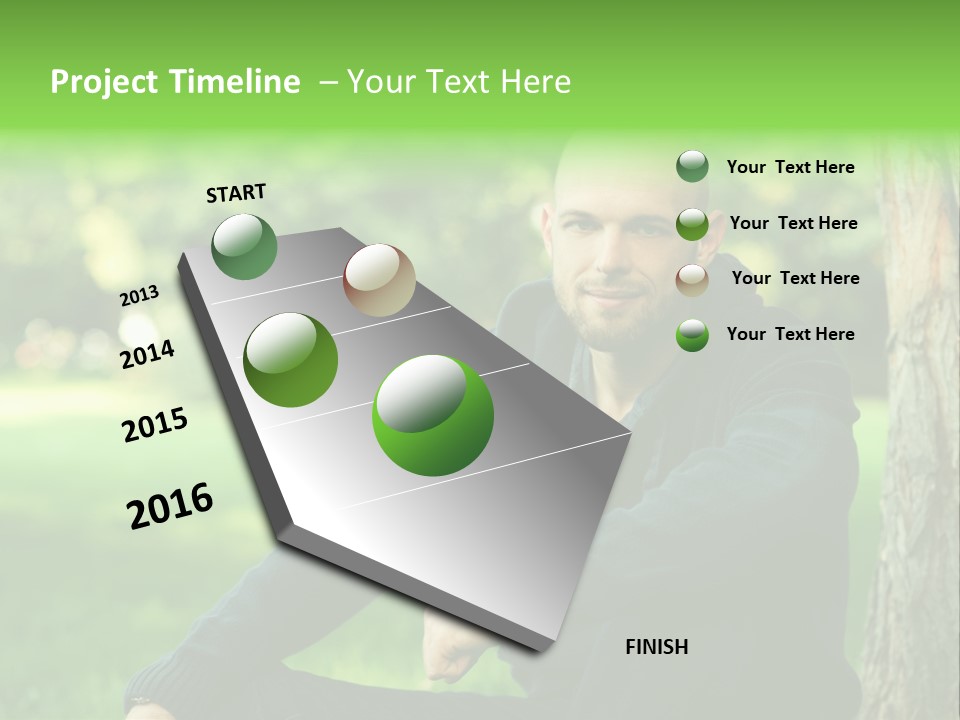 Project Timeline – Your Text Here

START

2013

2014

2015

2016

FINISH

Your Text Here

Your Text Here

Your Text Here

Your Text Here